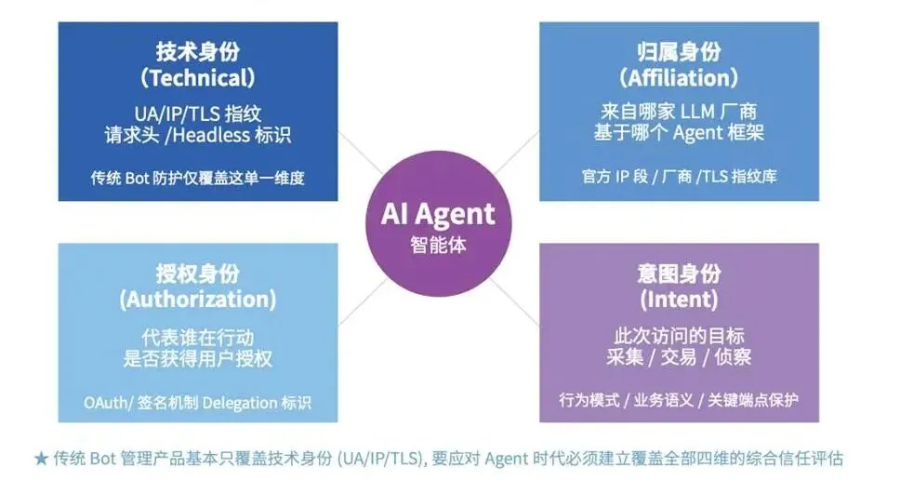 技术身份
(Technical)
UA/IP/TLS 指纹
请求头 /Headless 标识
传统 Bot 防护仅覆盖这单一维度

归属身份
(Affiliation)
来自哪家 LLM 厂商
基于哪个 Agent 框架
官方 IP 段 / 厂商 /TLS 指纹库

AI Agent
智能体

授权身份
(Authorization)
代表谁在行动
是否获得用户授权
OAuth/ 签名机制 Delegation 标识

意图身份
(Intent)
此次访问的目标
采集 / 交易 / 侦察
行为模式 / 业务语义 / 关键端点保护

★ 传统 Bot 管理产品基本只覆盖技术身份 (UA/IP/TLS), 要应对 Agent 时代必须建立覆盖全部四维的综合信任评估